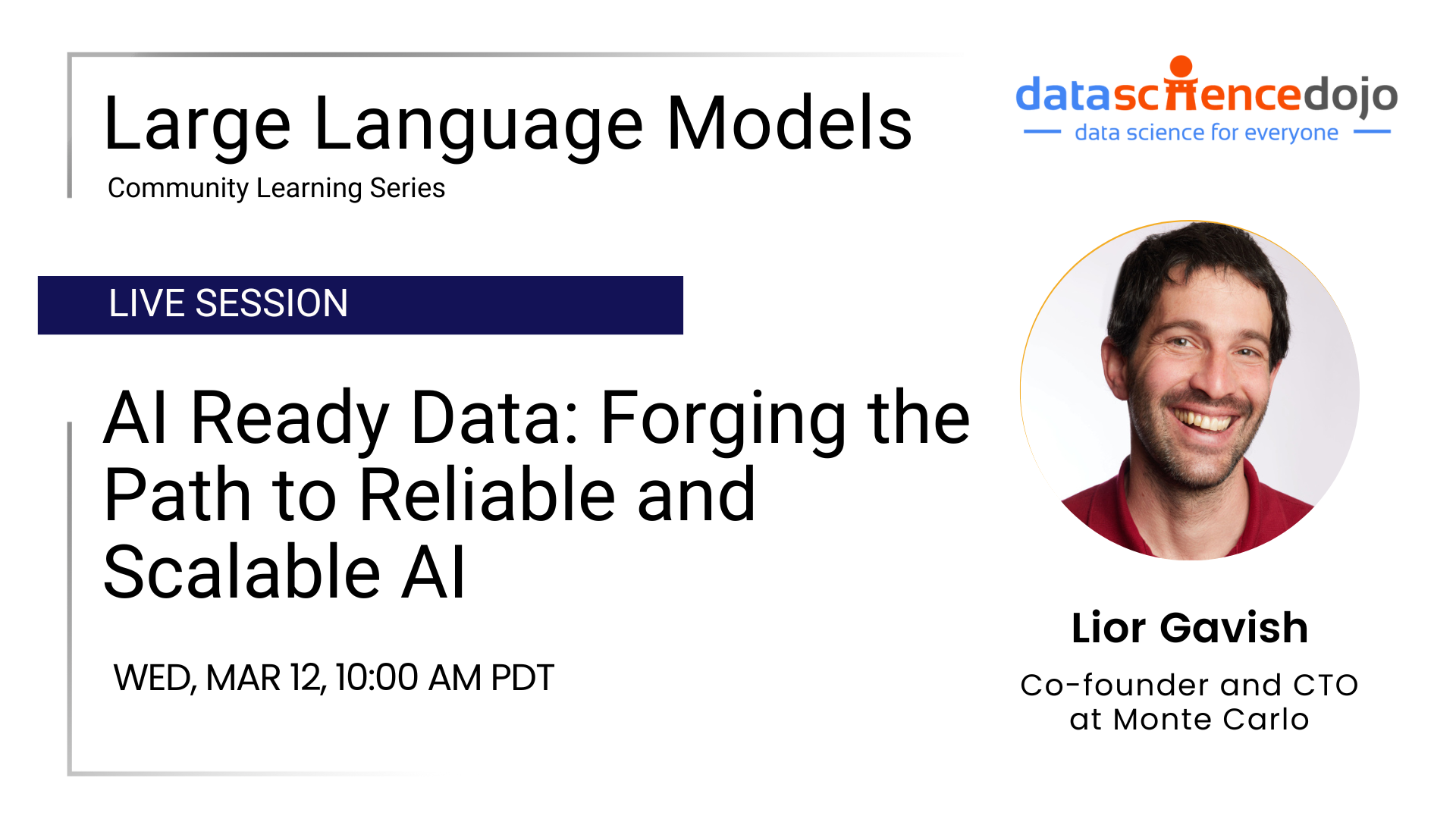 Large Language Models
Community Learning Series

datasciencedojo
data science for everyone

LIVE SESSION

AI Ready Data: Forging the Path to Reliable and Scalable AI

WED, MAR 12, 10:00 AM PDT

Lior Gavish

Co-founder and CTO at Monte Carlo